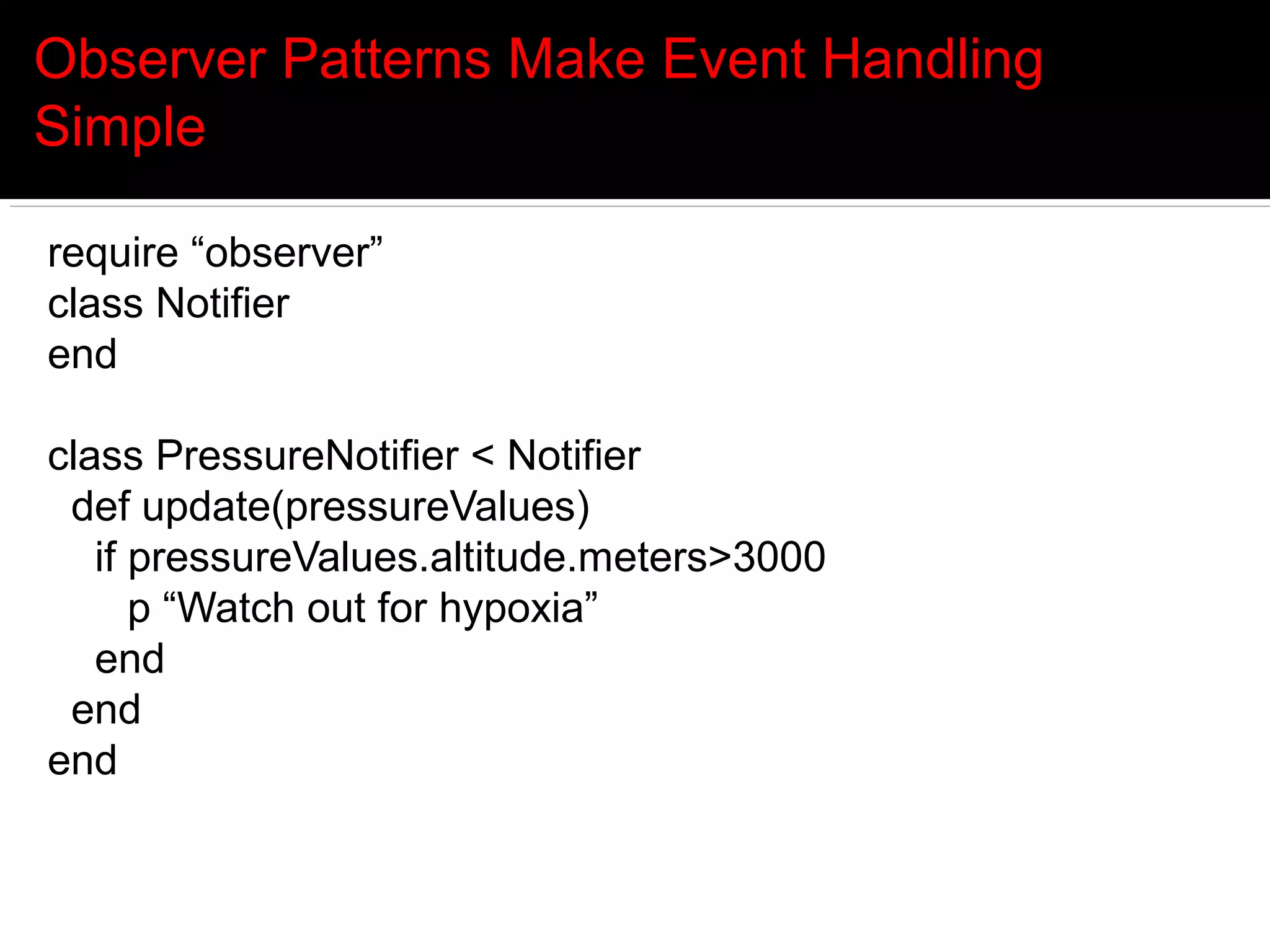 Observer Patterns Make Event Handling Simple

require “observer”
class Notifier
end

class PressureNotifier < Notifier
  def update(pressureValues)
    if pressureValues.altitude.meters>3000
      p “Watch out for hypoxia”
    end
  end
end